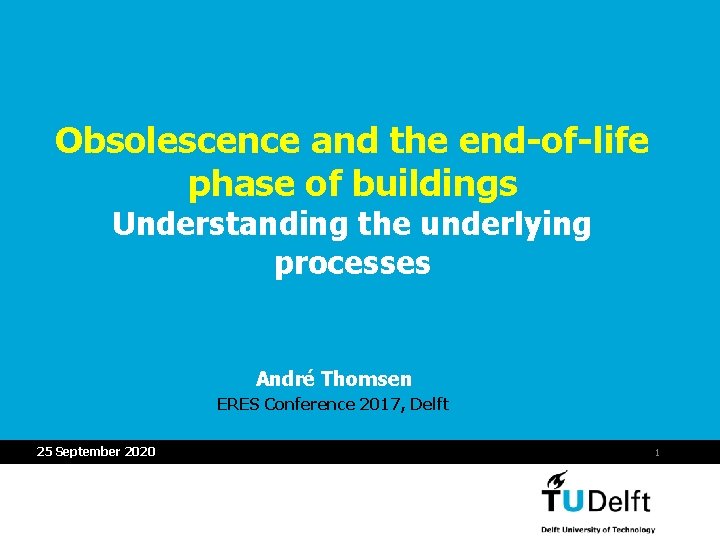 Obsolescence and the end-of-life phase of buildings
Understanding the underlying processes

André Thomsen
ERES Conference 2017, Delft

25 September 2020

1

TUDelft

Delft University of Technology